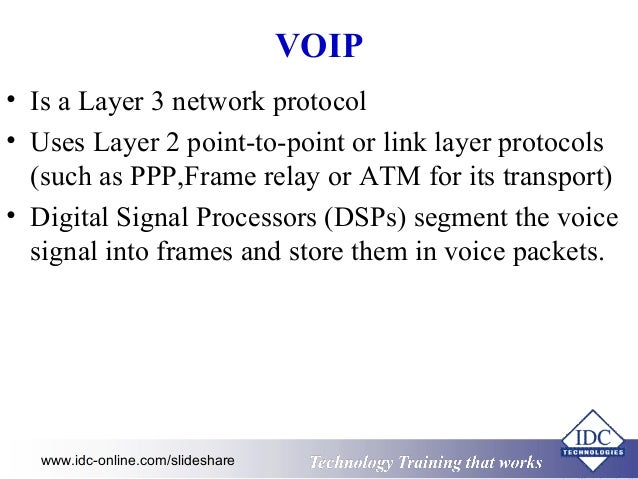 VOIP

• Is a Layer 3 network protocol

• Uses Layer 2 point-to-point or link layer protocols (such as PPP,Frame relay or ATM for its transport)

• Digital Signal Processors (DSPs) segment the voice signal into frames and store them in voice packets.

www.idc-online.com/slideshare

Technology Training that works

IDC TECHNOLOGIES